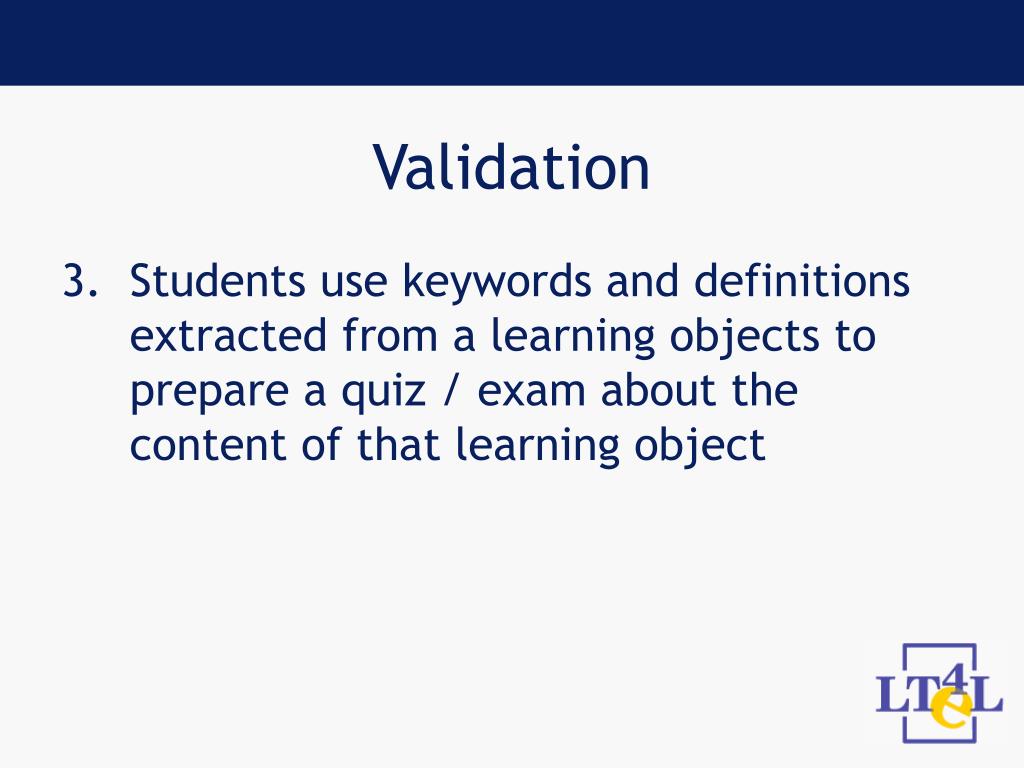 Validation

3. Students use keywords and definitions extracted from a learning objects to prepare a quiz / exam about the content of that learning object

LT4eL